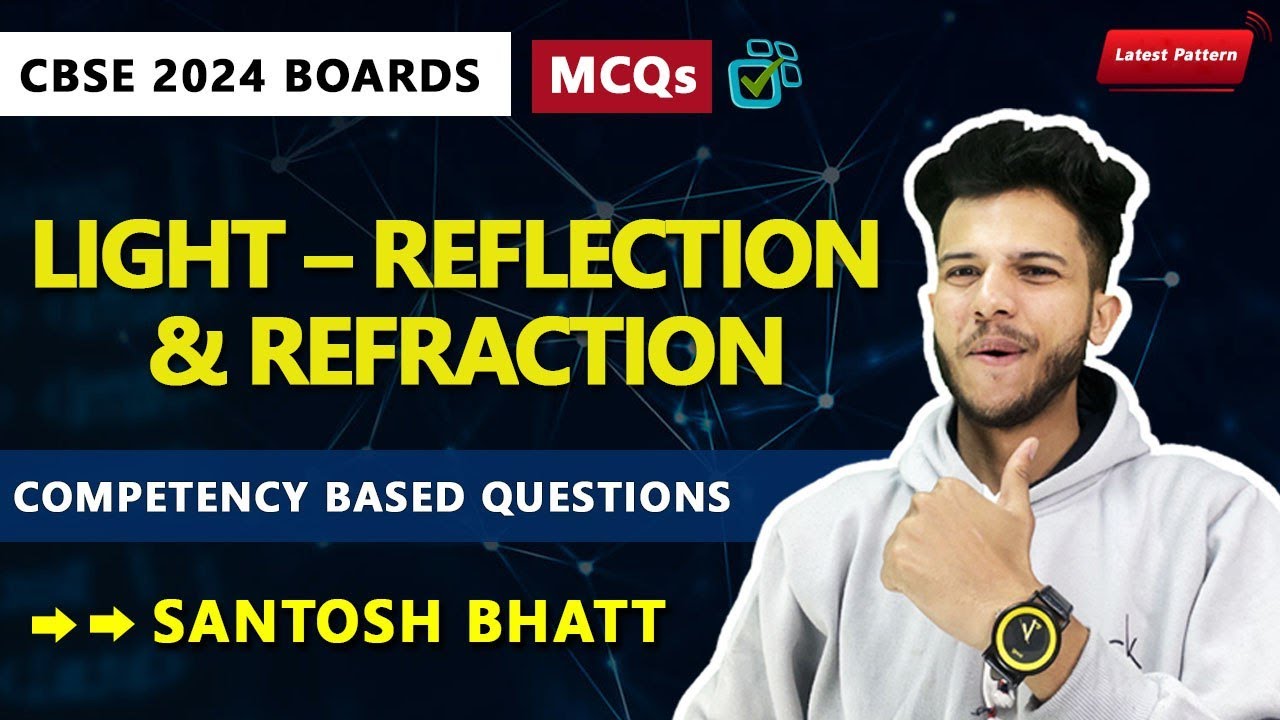 CBSE 2024 BOARDS

MCQs

Latest Pattern

LIGHT – REFLECTION & REFRACTION

COMPETENCY BASED QUESTIONS

SANTOSH BHATT